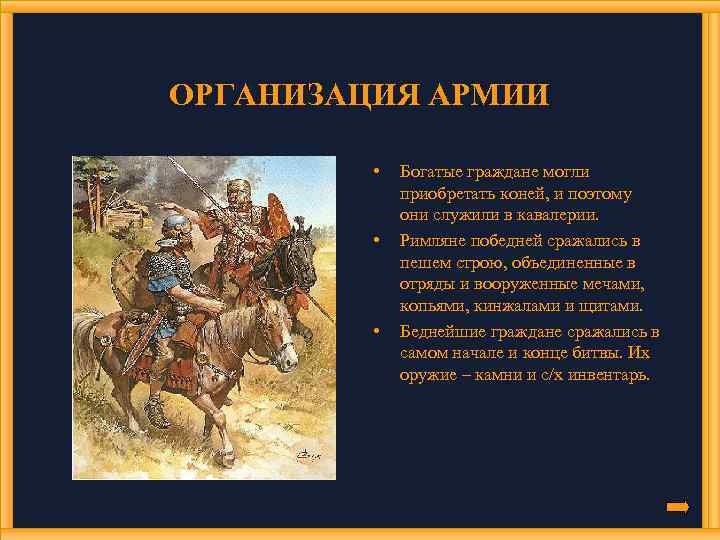 ОРГАНИЗАЦИЯ АРМИИ

• Богатые граждане могли приобретать коней, и поэтому они служили в кавалерии.

• Римляне победней сражались в пешем строю, объединенные в отряды и вооруженные мечами, копьями, кинжалами и щитами.

• Беднейшие граждане сражались в самом начале и конце битвы. Их оружие – камни и с/х инвентарь.